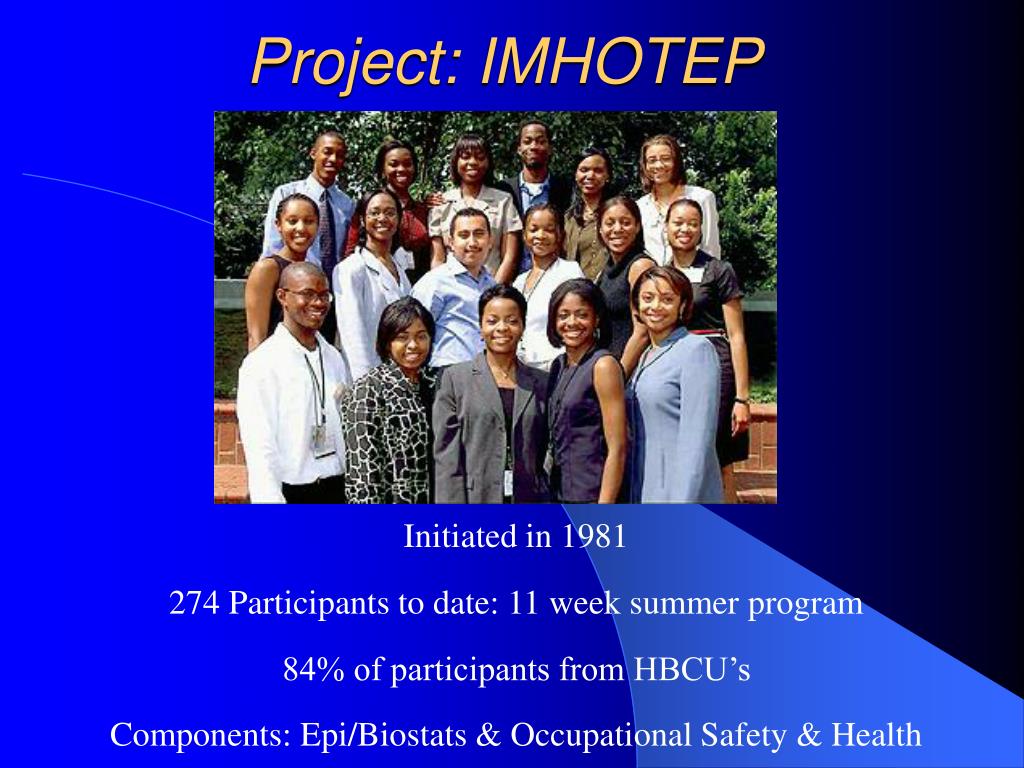 Project: IMHOTEP

Initiated in 1981

274 Participants to date: 11 week summer program

84% of participants from HBCU’s

Components: Epi/Biostats & Occupational Safety & Health